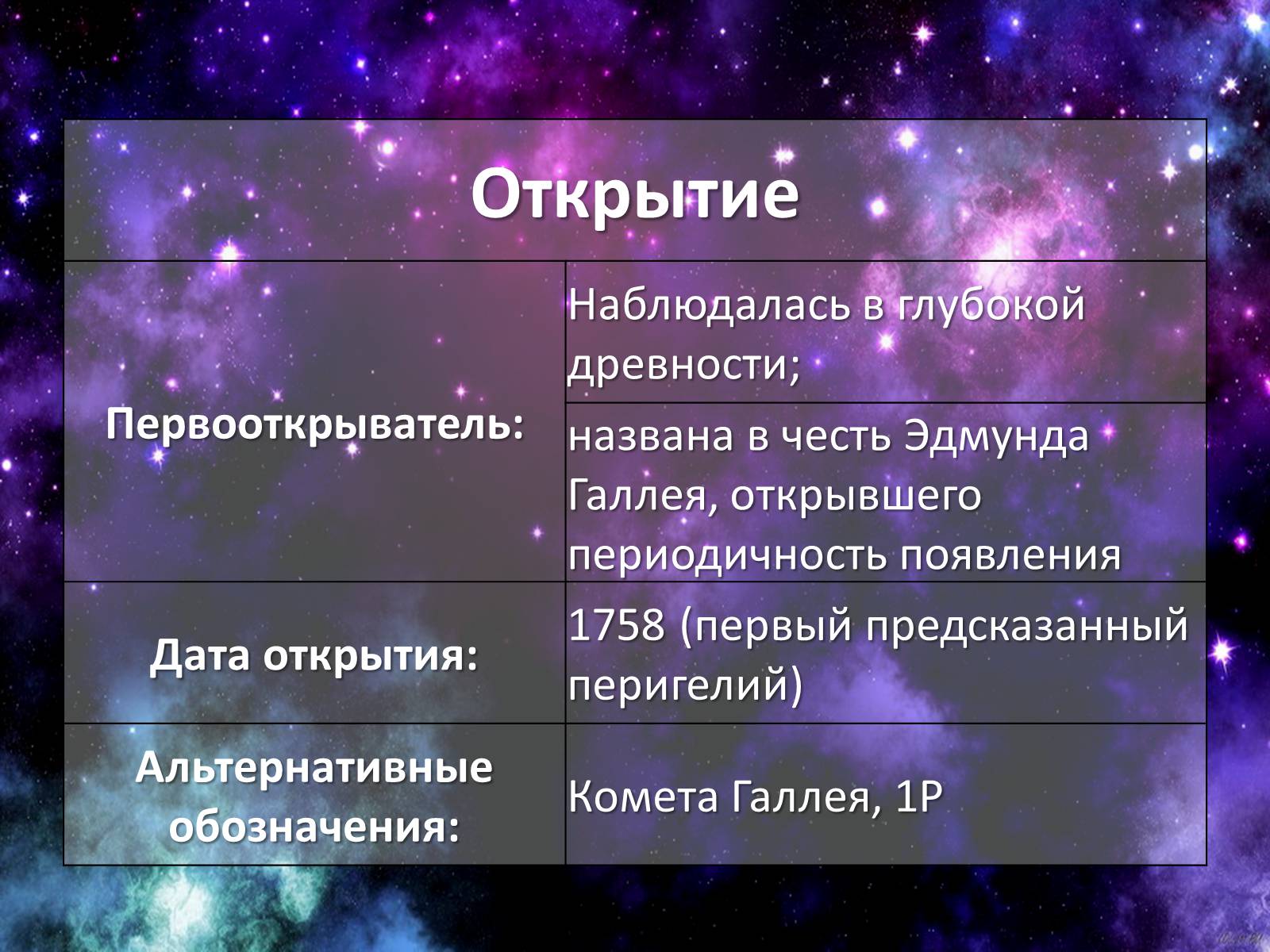 | Открытие | |
|---|---|
| Первооткрыватель: | Наблюдалась в глубокой древности; |
| | названа в честь Эдмунда Галлея, открывшего периодичность появления |
| Дата открытия: | 1758 (первый предсказанный перигелий) |
| Альтернативные обозначения: | Комета Галлея, 1P |